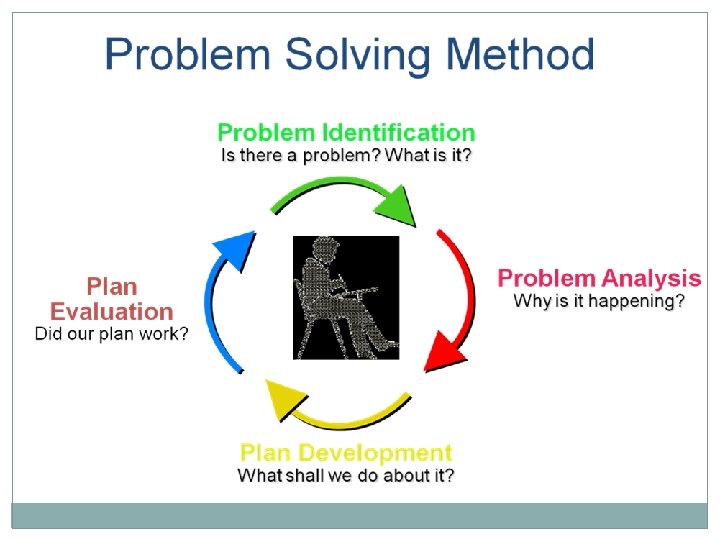 Problem Solving Method

Problem Identification
Is there a problem? What is it?

Problem Analysis
Why is it happening?

Plan Development
What shall we do about it?

Plan Evaluation
Did our plan work?